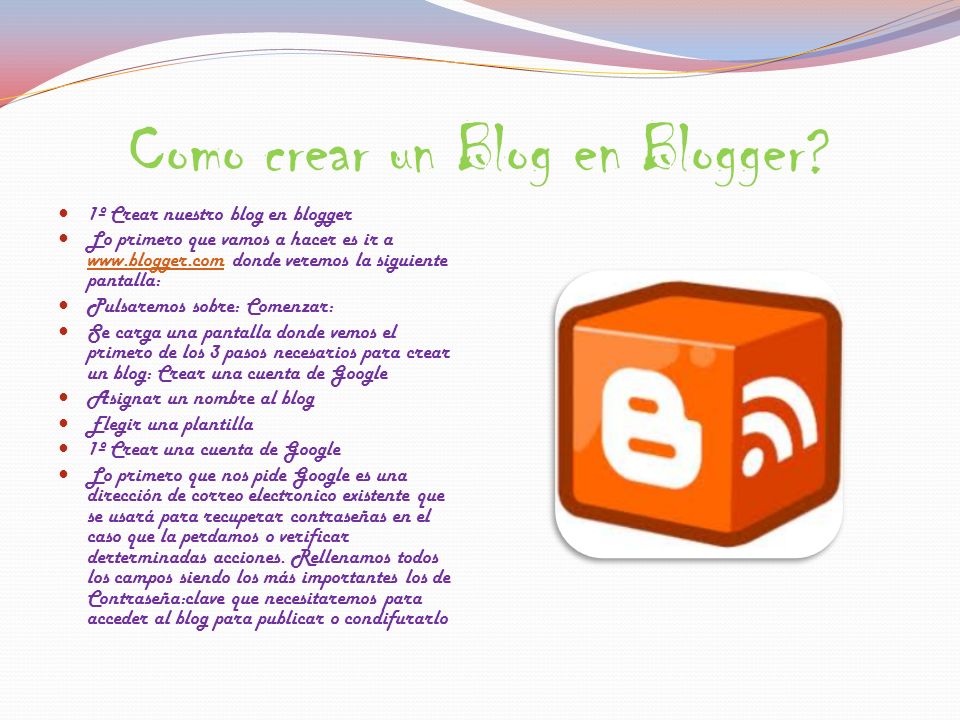 Como crear un Blog en Blogger?

- 1º Crear nuestro blog en blogger
- Lo primero que vamos a hacer es ir a www.blogger.com donde veremos la siguiente pantalla:
- Pulsaremos sobre: Comenzar:
- Se carga una pantalla donde vemos el primero de los 3 pasos necesarios para crear un blog: Crear una cuenta de Google
- Asignar un nombre al blog
- Elegir una plantilla
- 1º Crear una cuenta de Google
- Lo primero que nos pide Google es una dirección de correo electronico existente que se usará para recuperar contraseñas en el caso que la perdamos o verificar derterminadas acciones. Rellenamos todos los campos siendo los más importantes los de Contraseña:clave que necesitaremos para acceder al blog para publicar o condifurarlo